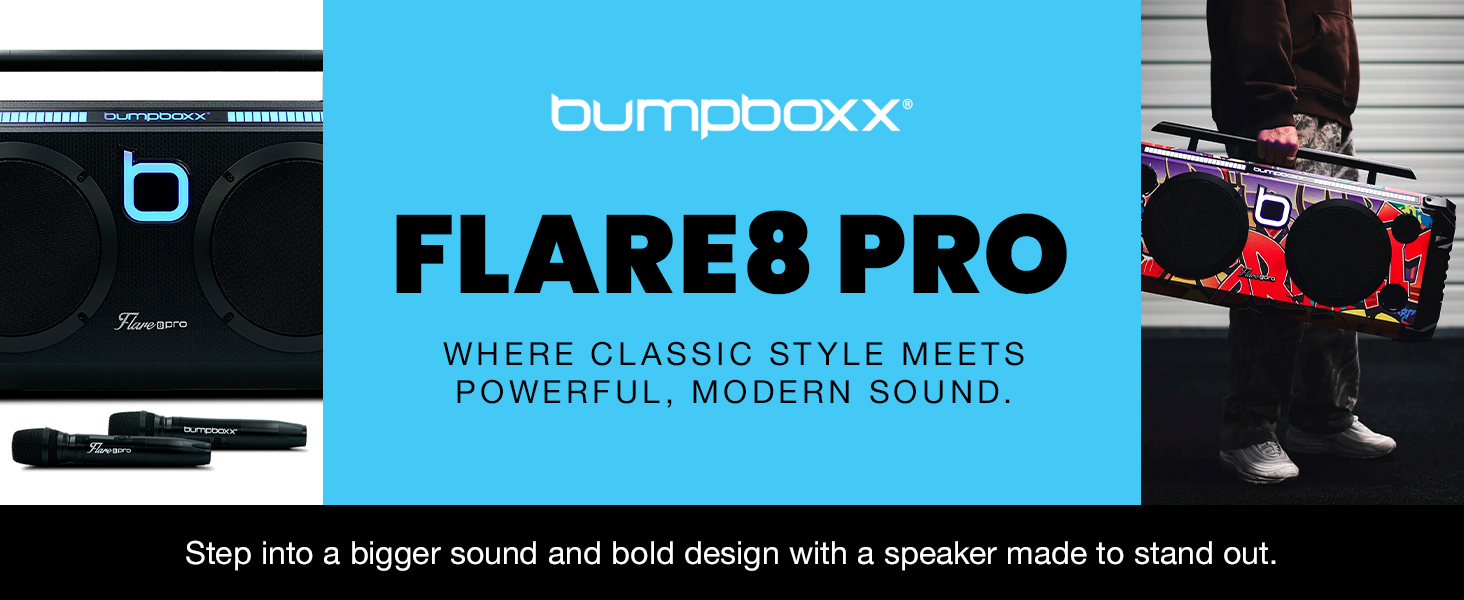 bumpboxx
b
Flare8pro
bumpboxx
Flare8pro

bumpboxx®

FLARE8 PRO

WHERE CLASSIC STYLE MEETS POWERFUL, MODERN SOUND.

bumpboxx
b
Flare8pro

Step into a bigger sound and bold design with a speaker made to stand out.